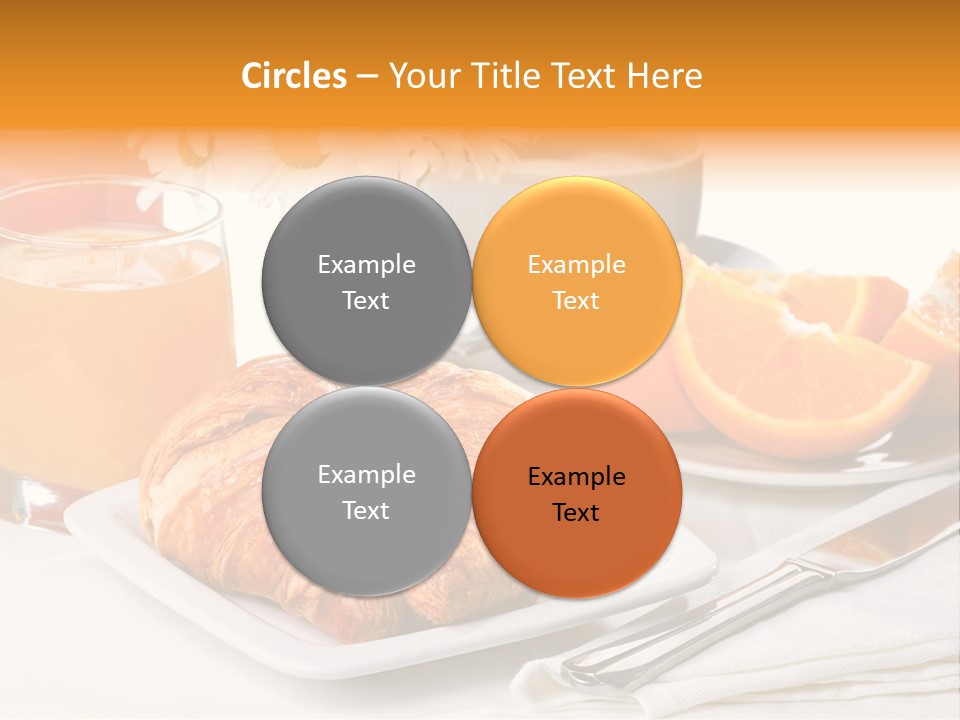 Circles – Your Title Text Here

Example Text

Example Text

Example Text

Example Text